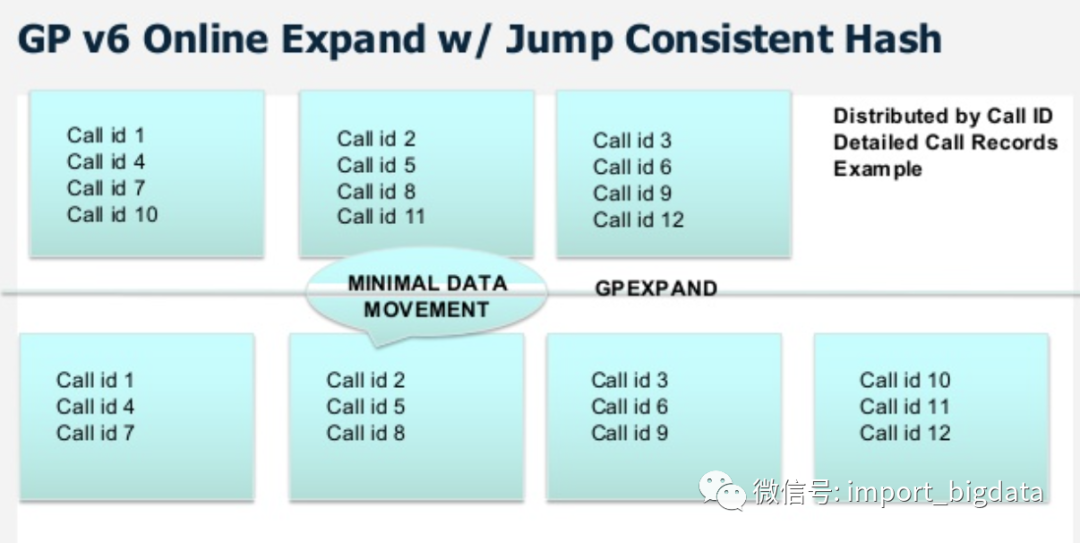 GP v6 Online Expand w/ Jump Consistent Hash

Call id 1
Call id 4
Call id 7
Call id 10

Call id 2
Call id 5
Call id 8
Call id 11

Call id 3
Call id 6
Call id 9
Call id 12

Distributed by Call ID
Detailed Call Records
Example

MINIMAL DATA MOVEMENT

GPEXPAND

Call id 1
Call id 4
Call id 7

Call id 2
Call id 5
Call id 8

Call id 3
Call id 6
Call id 9

Call id 10
Call id 11
Call id 12

微信号: import_bigdata